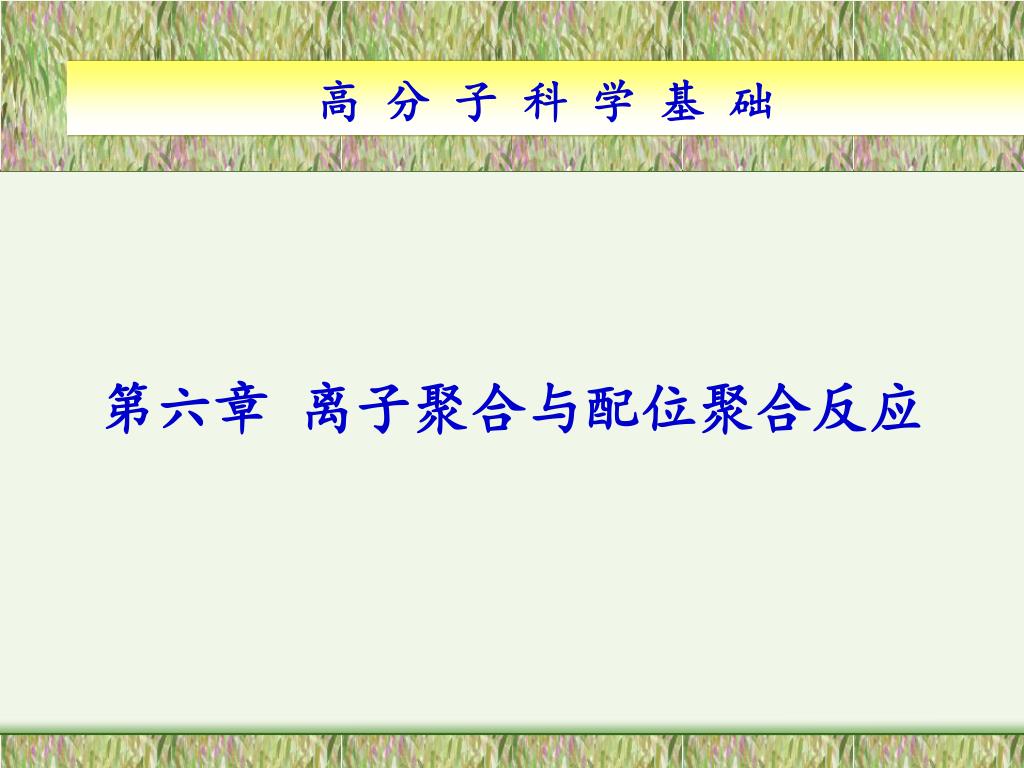 高 分 子 科 学 基 础

第六章 离子聚合与配位聚合反应